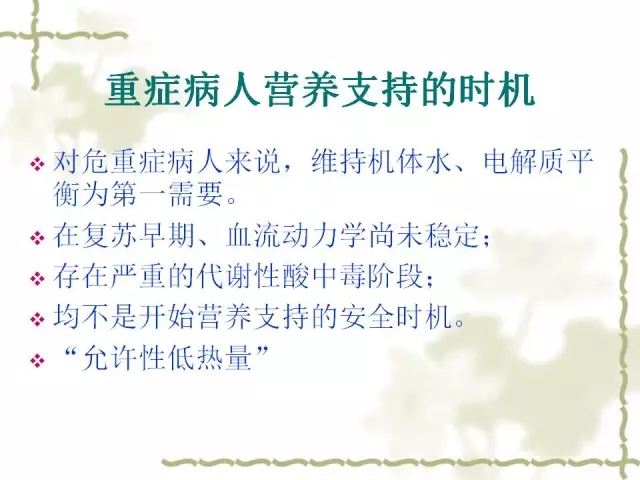 重症病人营养支持的时机

❖ 对危重症病人来说，维持机体水、电解质平衡为第一需要。

❖ 在复苏早期、血流动力学尚未稳定；

❖ 存在严重的代谢性酸中毒阶段；

❖ 均不是开始营养支持的安全时机。

❖ “允许性低热量”